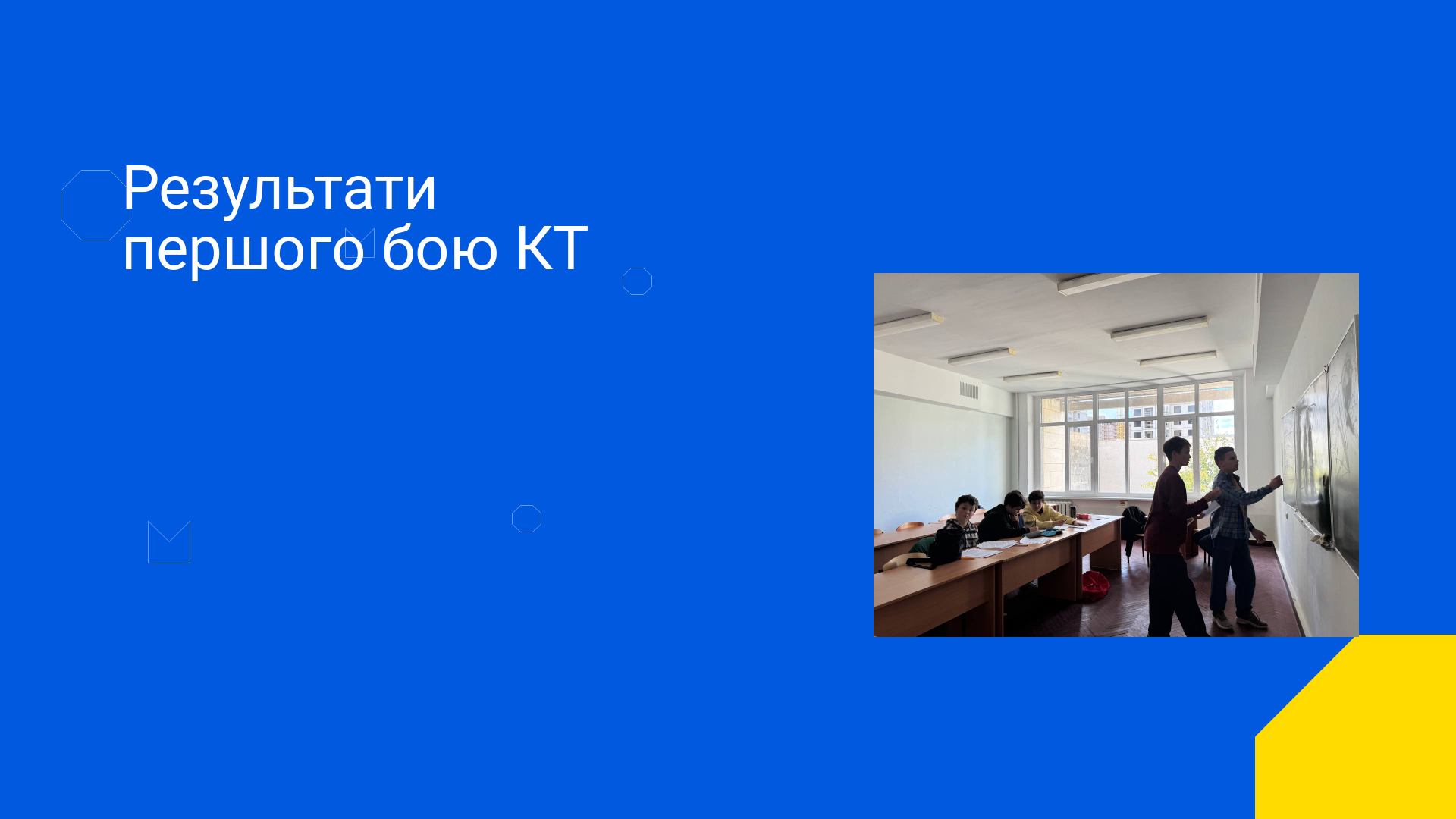 Результати першого бою КТ